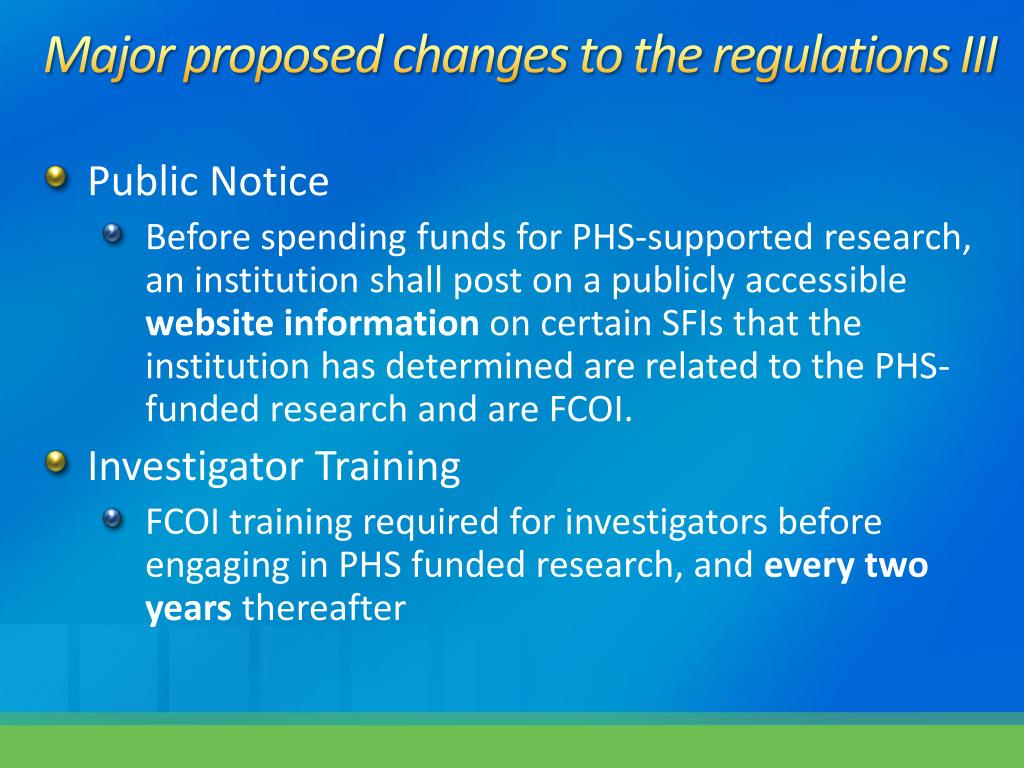 Major proposed changes to the regulations III

Public Notice

Before spending funds for PHS-supported research, an institution shall post on a publicly accessible website information on certain SFIs that the institution has determined are related to the PHS-funded research and are FCOI.

Investigator Training

FCOI training required for investigators before engaging in PHS funded research, and every two years thereafter